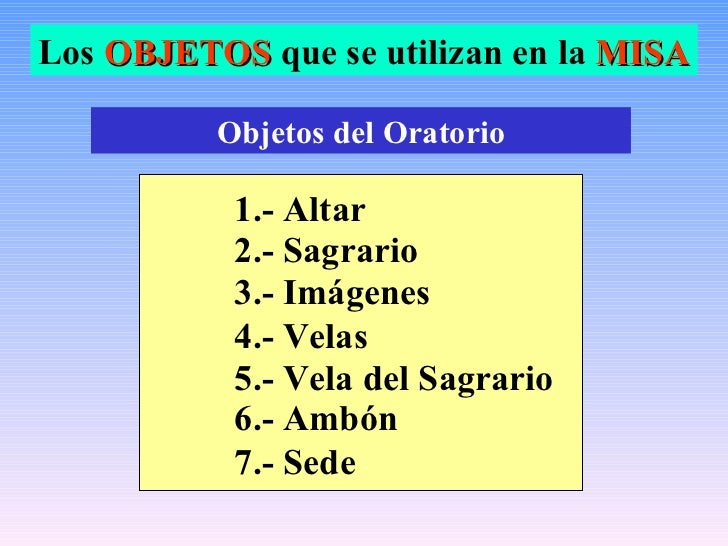 Los OBJETOS que se utilizan en la MISA

Objetos del Oratorio

1.- Altar
2.- Sagrario
3.- Imágenes
4.- Velas
5.- Vela del Sagrario
6.- Ambón
7.- Sede